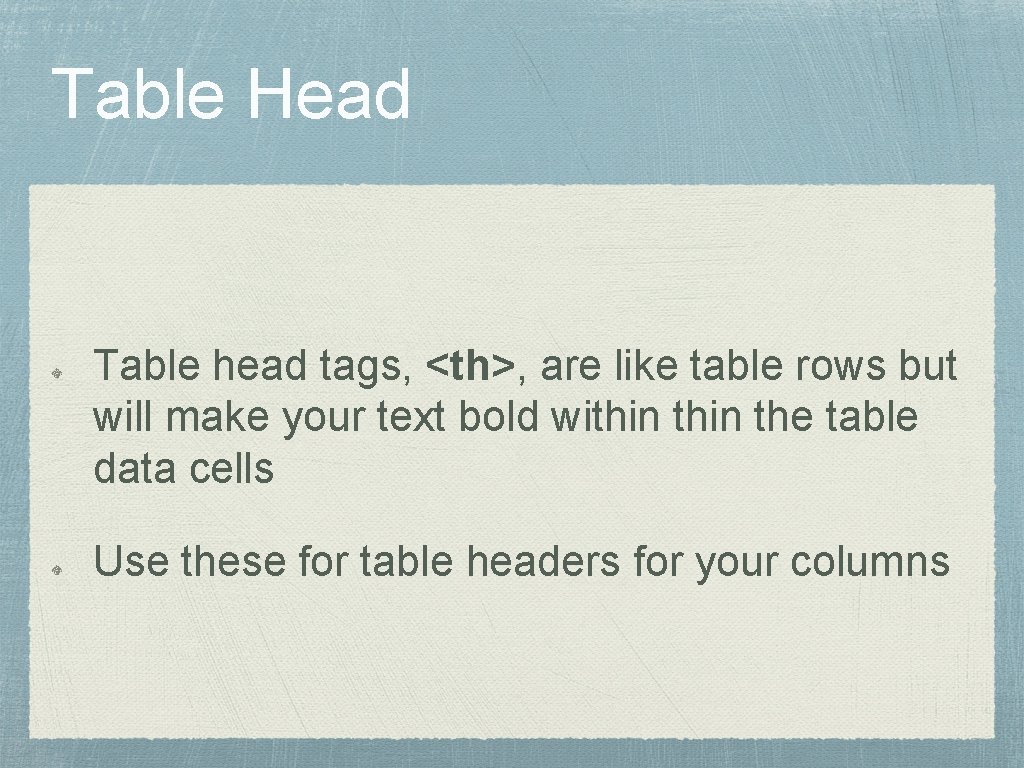 Table Head

Table head tags, <th>, are like table rows but will make your text bold within thin the table data cells

Use these for table headers for your columns